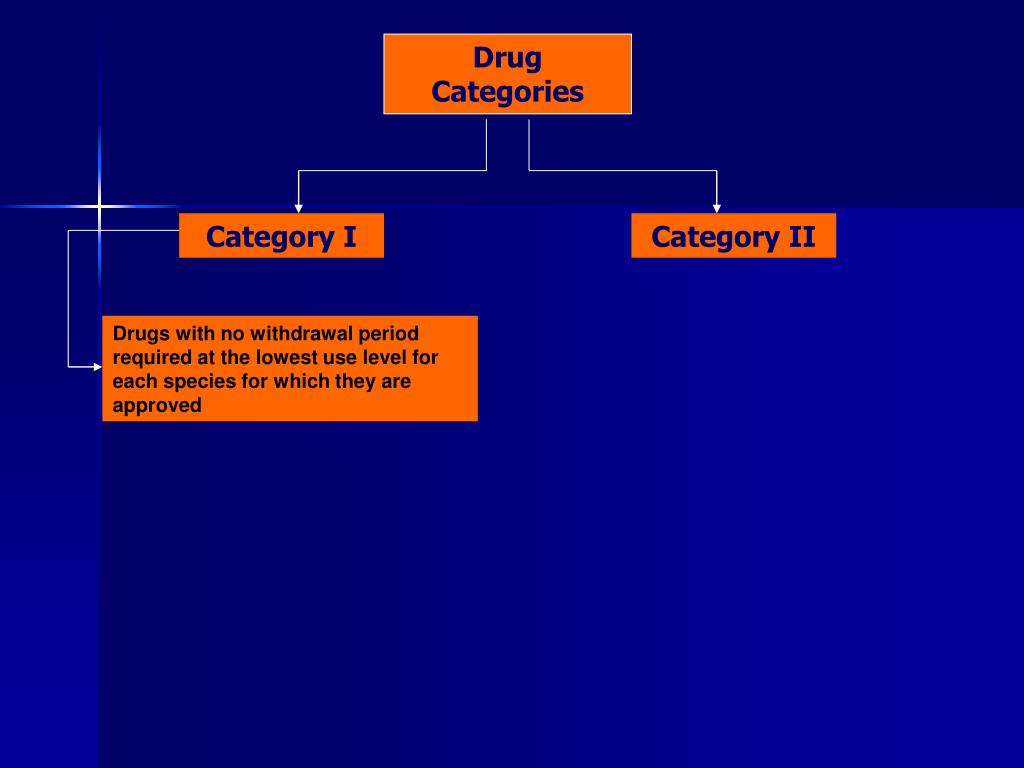 Drug Categories

Category I

Category II

Drugs with no withdrawal period required at the lowest use level for each species for which they are approved